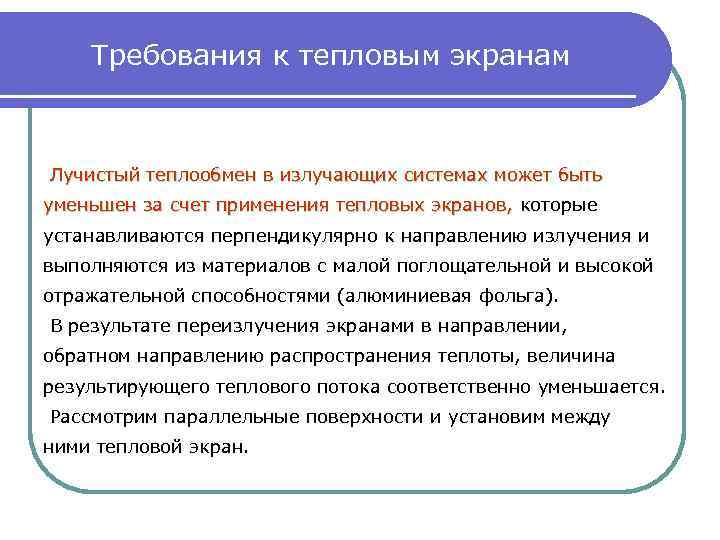 Требования к тепловым экранам

Лучистый теплообмен в излучающих системах может быть уменьшен за счет применения тепловых экранов, которые устанавливаются перпендикулярно к направлению излучения и выполняются из материалов с малой поглощательной и высокой отражательной способностями (алюминиевая фольга).
В результате переизлучения экранами в направлении, обратном направлению распространения теплоты, величина результирующего теплового потока соответственно уменьшается.
Рассмотрим параллельные поверхности и установим между ними тепловой экран.